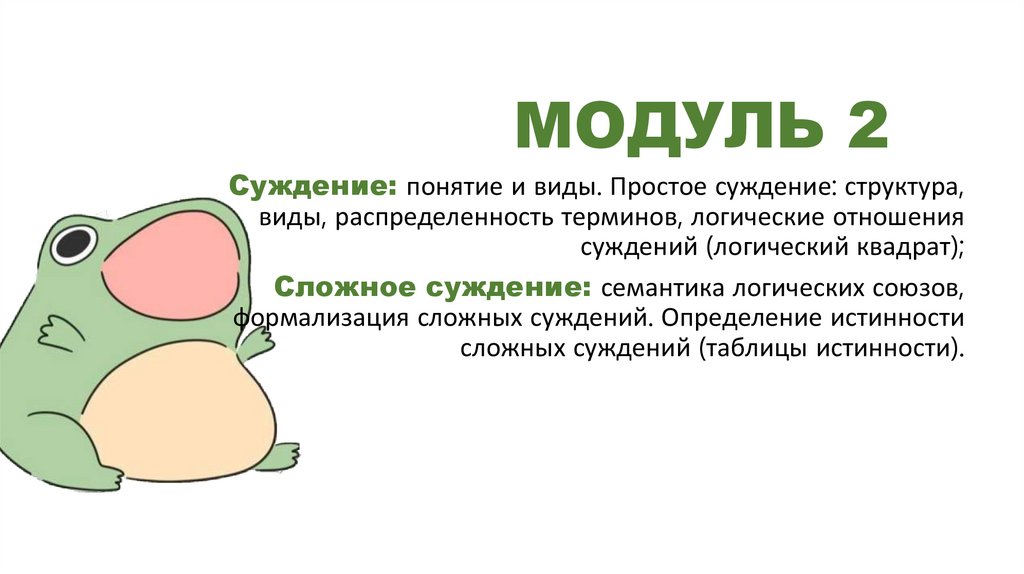 МОДУЛЬ 2

Суждение: понятие и виды. Простое суждение: структура, виды, распределенность терминов, логические отношения суждений (логический квадрат);

Сложное суждение: семантика логических союзов, формализация сложных суждений. Определение истинности сложных суждений (таблицы истинности).